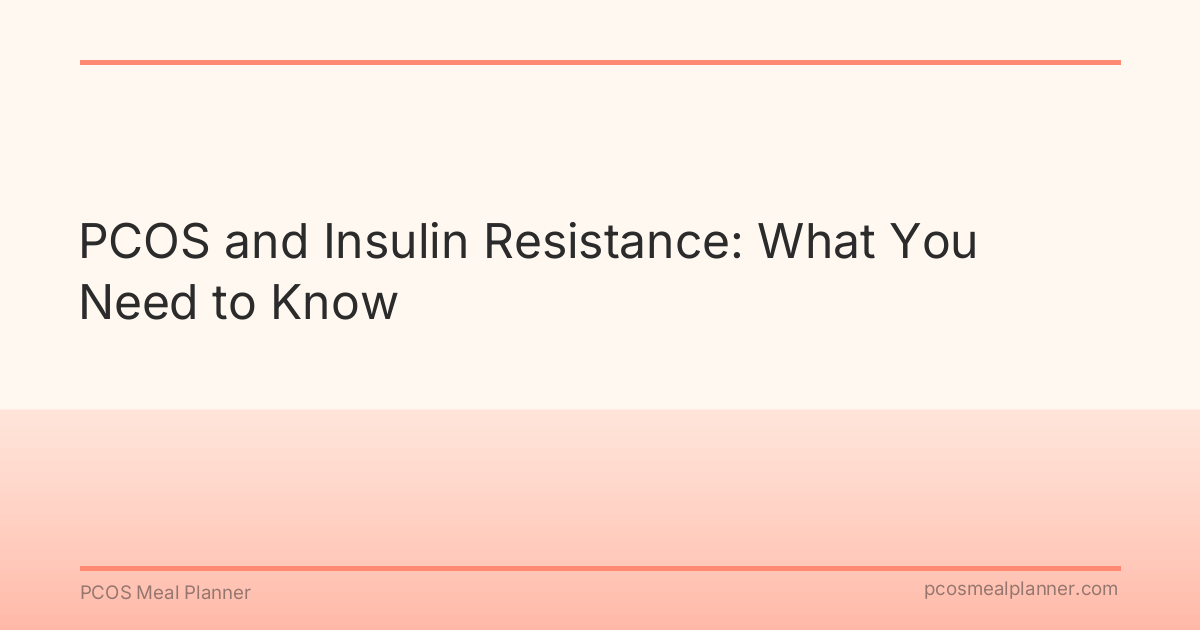 PCOS and Insulin Resistance: What You Need to Know

PCOS Meal Planner

pcosmealplanner.com